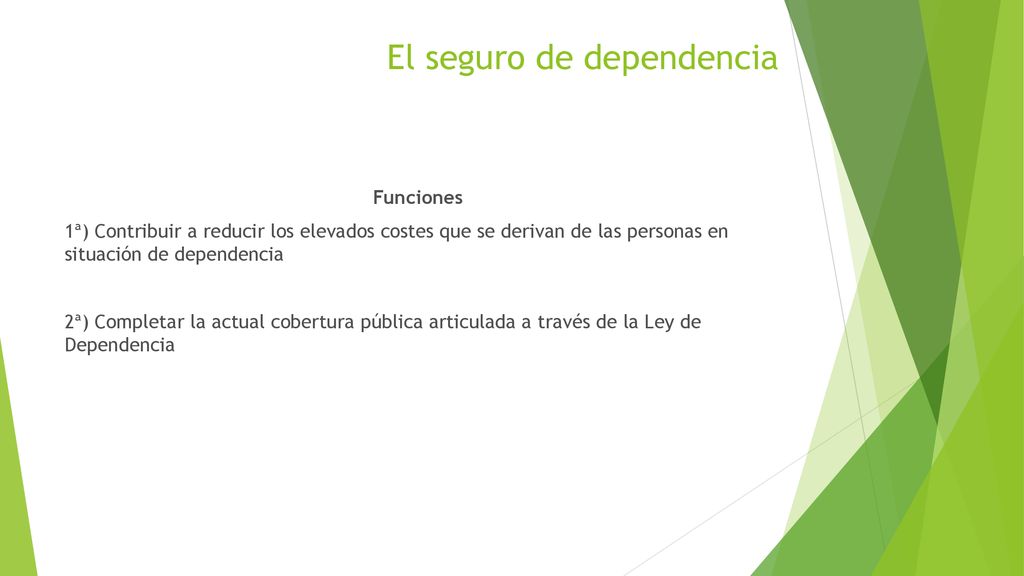 El seguro de dependencia

Funciones

1ª) Contribuir a reducir los elevados costes que se derivan de las personas en situación de dependencia

2ª) Completar la actual cobertura pública articulada a través de la Ley de Dependencia